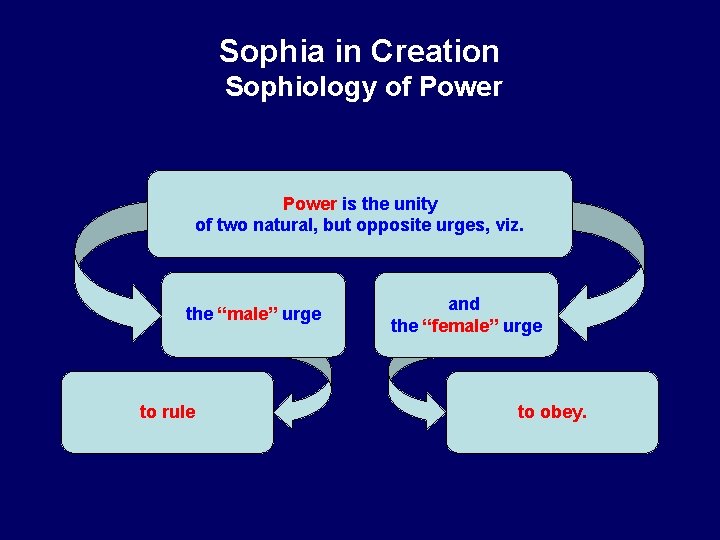 Sophia in Creation
Sophiology of Power

Power is the unity of two natural, but opposite urges, viz.

the “male” urge

and the “female” urge

to rule

to obey.